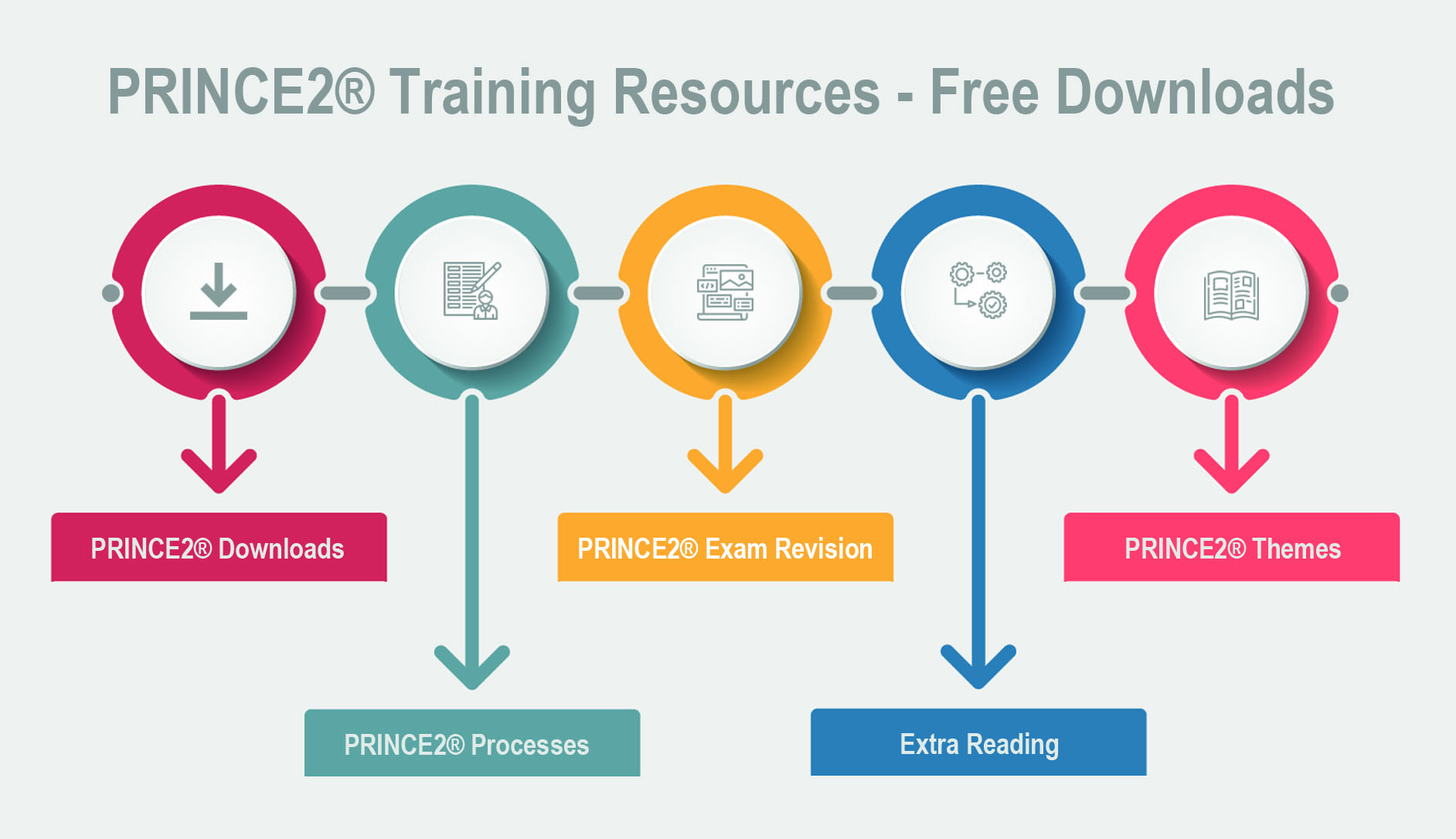 PRINCE2® Training Resources - Free Downloads

PRINCE2® Downloads

PRINCE2® Processes

PRINCE2® Exam Revision

Extra Reading

PRINCE2® Themes